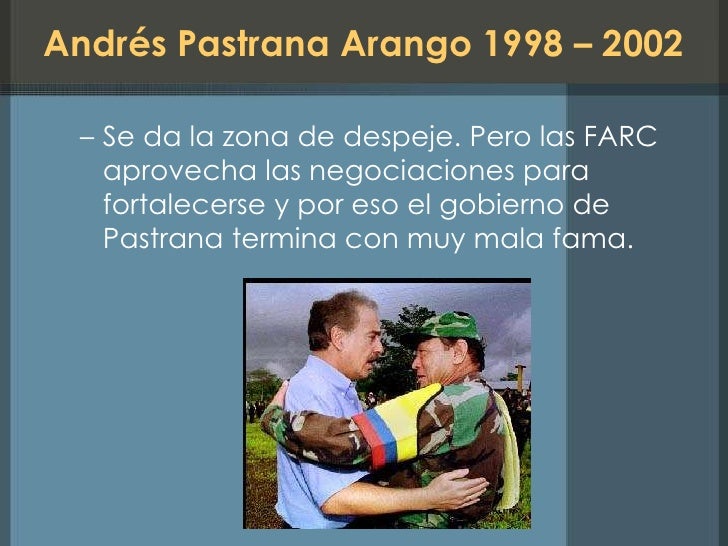 Andrés Pastrana Arango 1998 – 2002

– Se da la zona de despeje. Pero las FARC aprovecha las negociaciones para fortalecerse y por eso el gobierno de Pastrana termina con muy mala fama.